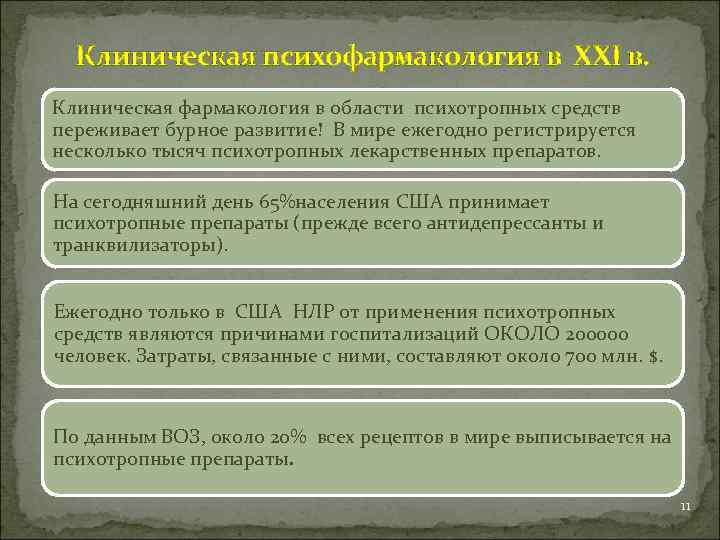 Клиническая психофармакология в XXI в.

Клиническая фармакология в области психотропных средств переживает бурное развитие! В мире ежегодно регистрируется несколько тысяч психотропных лекарственных препаратов.

На сегодняшний день 65%населения США принимает психотропные препараты (прежде всего антидепрессанты и транквилизаторы).

Ежегодно только в США НЛР от применения психотропных средств являются причинами госпитализаций ОКОЛО 200000 человек. Затраты, связанные с ними, составляют около 700 млн. $.

По данным ВОЗ, около 20% всех рецептов в мире выписывается на психотропные препараты.

11